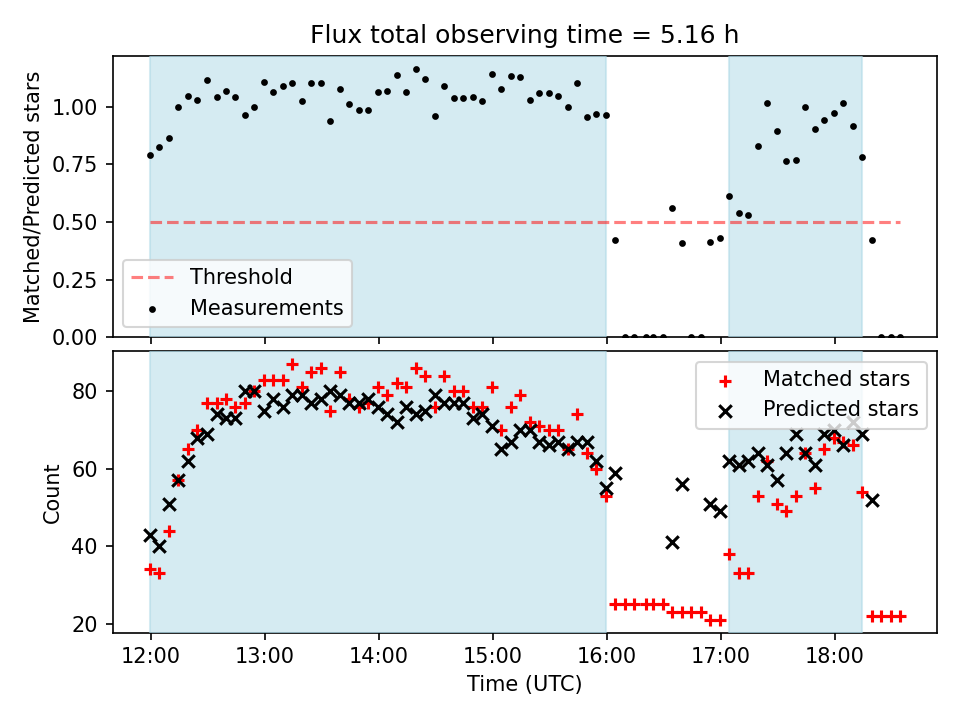 Flux total observing time = 5.16 h

Matched/Predicted stars

1.00
0.75
0.50
0.25
0.00

Threshold
Measurements

Count

80
60
40
20

Matched stars
Predicted stars

12:00 13:00 14:00 15:00 16:00 17:00 18:00

Time (UTC)